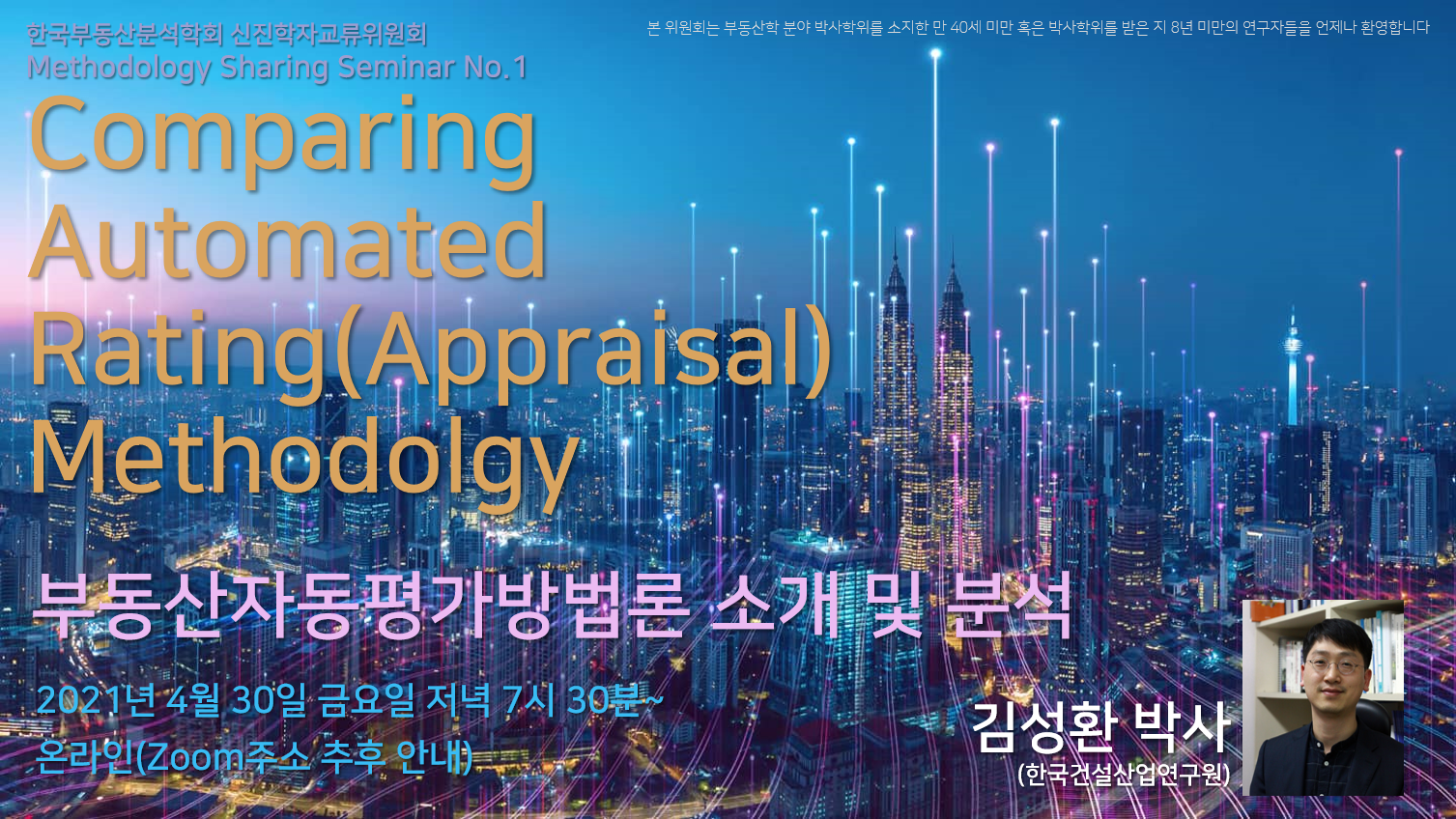 한국부동산분석학회 신진학자교류위원회
Methodology Sharing Seminar No.1

본 위원회는 부동산학 분야 박사학위를 소지한 만 40세 미만 혹은 박사학위를 받은 지 8년 미만의 연구자들을 언제나 환영합니다

Comparing Automated Rating(Appraisal) Methodolgy

부동산자동평가방법론 소개 및 분석

2021년 4월 30일 금요일 저녁 7시 30분~
온라인(Zoom주소 추후 안내)

김성환 박사
(한국건설산업연구원)